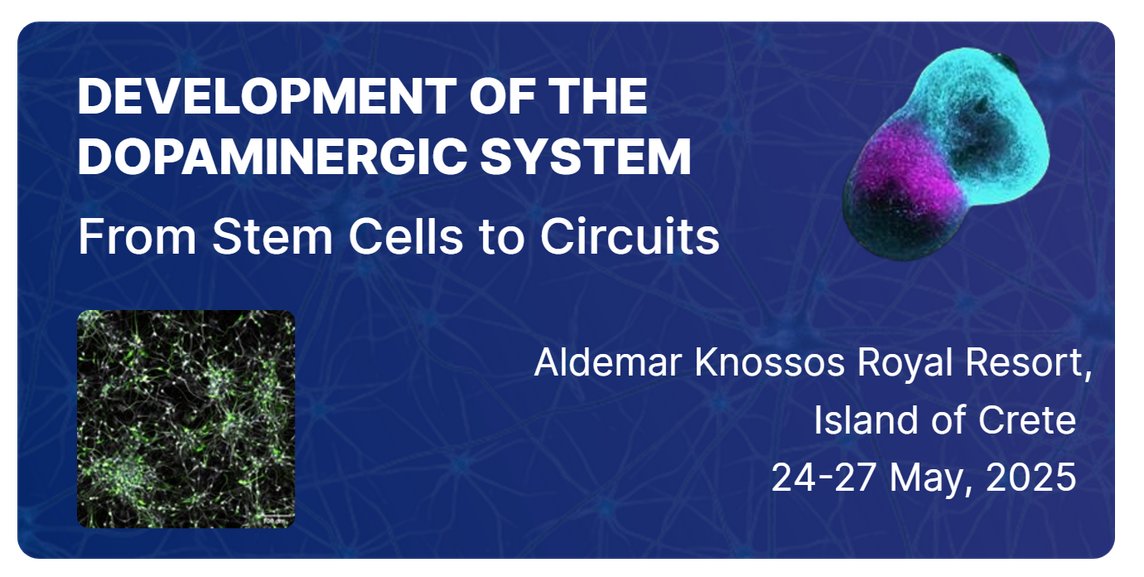 DEVELOPMENT OF THE DOPAMINERGIC SYSTEM

From Stem Cells to Circuits

Aldemar Knossos Royal Resort, Island of Crete
24-27 May, 2025